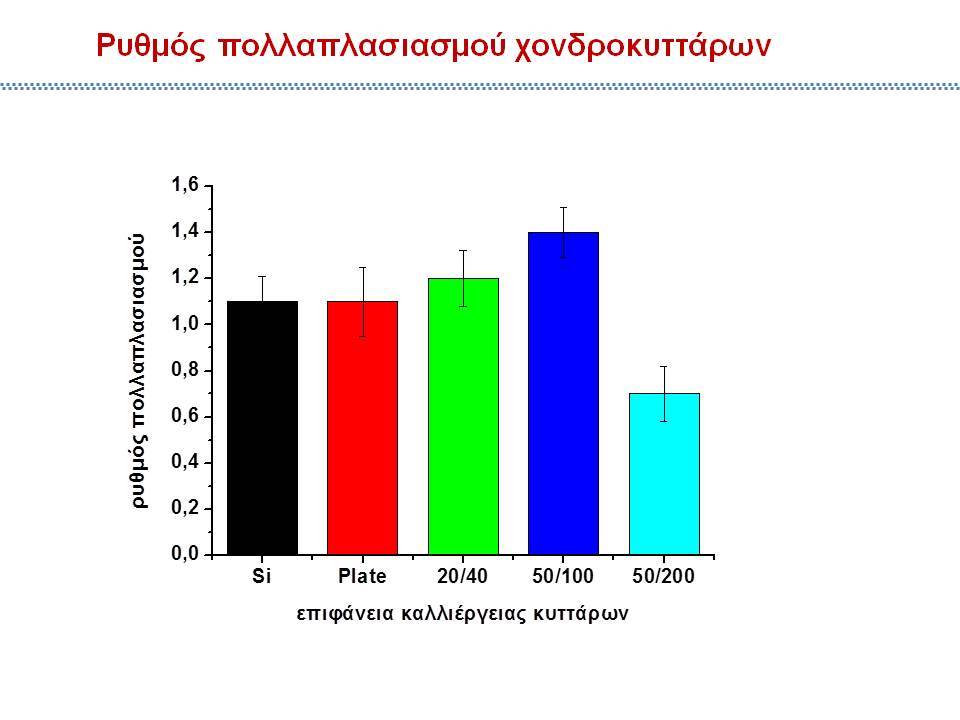 Ρυθμός πολλαπλασιασμού χονδροκυττάρων

ρυθμός πολλαπλασιασμού

1,6
1,4
1,2
1,0
0,8
0,6
0,4
0,2
0,0

Si
Plate
20/40
50/100
50/200

επιφάνεια καλλιέργειας κυττάρων